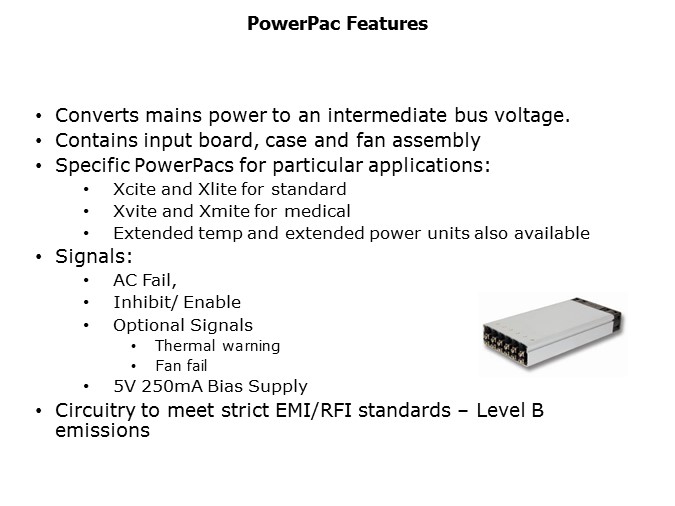 PowerPac Features

• Converts mains power to an intermediate bus voltage.
• Contains input board, case and fan assembly
• Specific PowerPacs for particular applications:
  • Xcite and Xlite for standard
  • Xvite and Xmite for medical
  • Extended temp and extended power units also available
• Signals:
  • AC Fail,
  • Inhibit/ Enable
  • Optional Signals
    • Thermal warning
    • Fan fail
  • 5V 250mA Bias Supply
• Circuitry to meet strict EMI/RFI standards – Level B emissions